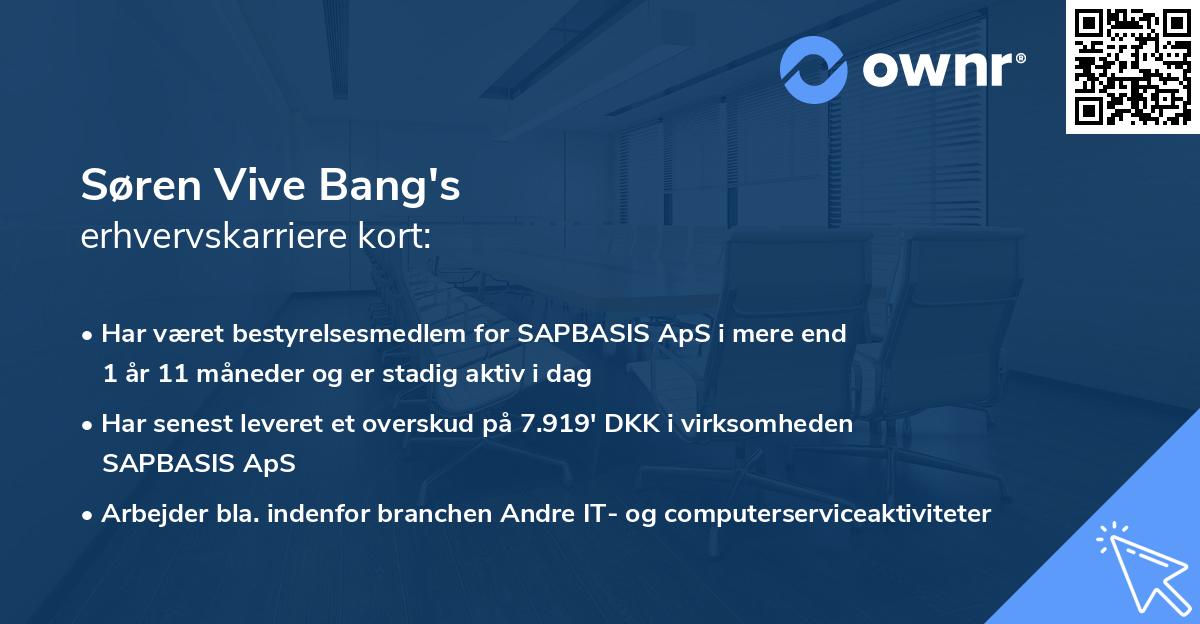 ownr®

Søren Vive Bang's
erhvervskarriere kort:

• Har været bestyrelsesmedlem for SAPBASIS ApS i mere end 1 år 11 måneder og er stadig aktiv i dag
• Har senest leveret et overskud på 7.919' DKK i virksomheden SAPBASIS ApS
• Arbejder bla. indenfor branchen Andre IT- og computerserviceaktiviteter